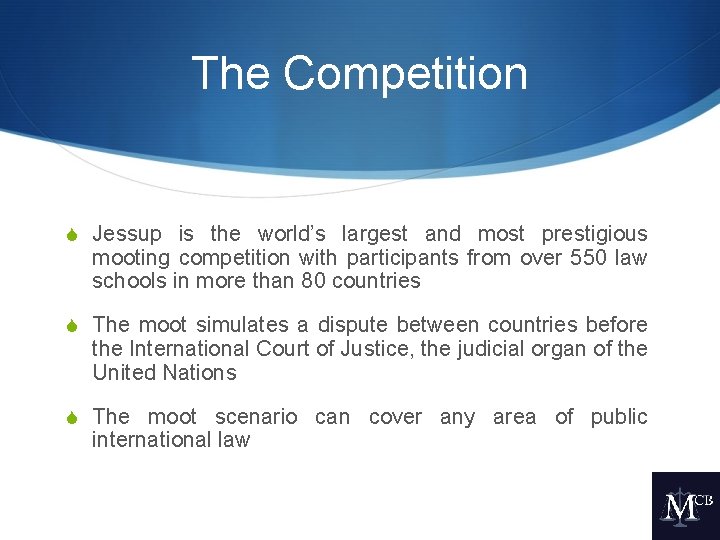 The Competition

Jessup is the world's largest and most prestigious mooting competition with participants from over 550 law schools in more than 80 countries

The moot simulates a dispute between countries before the International Court of Justice, the judicial organ of the United Nations

The moot scenario can cover any area of public international law

MCB